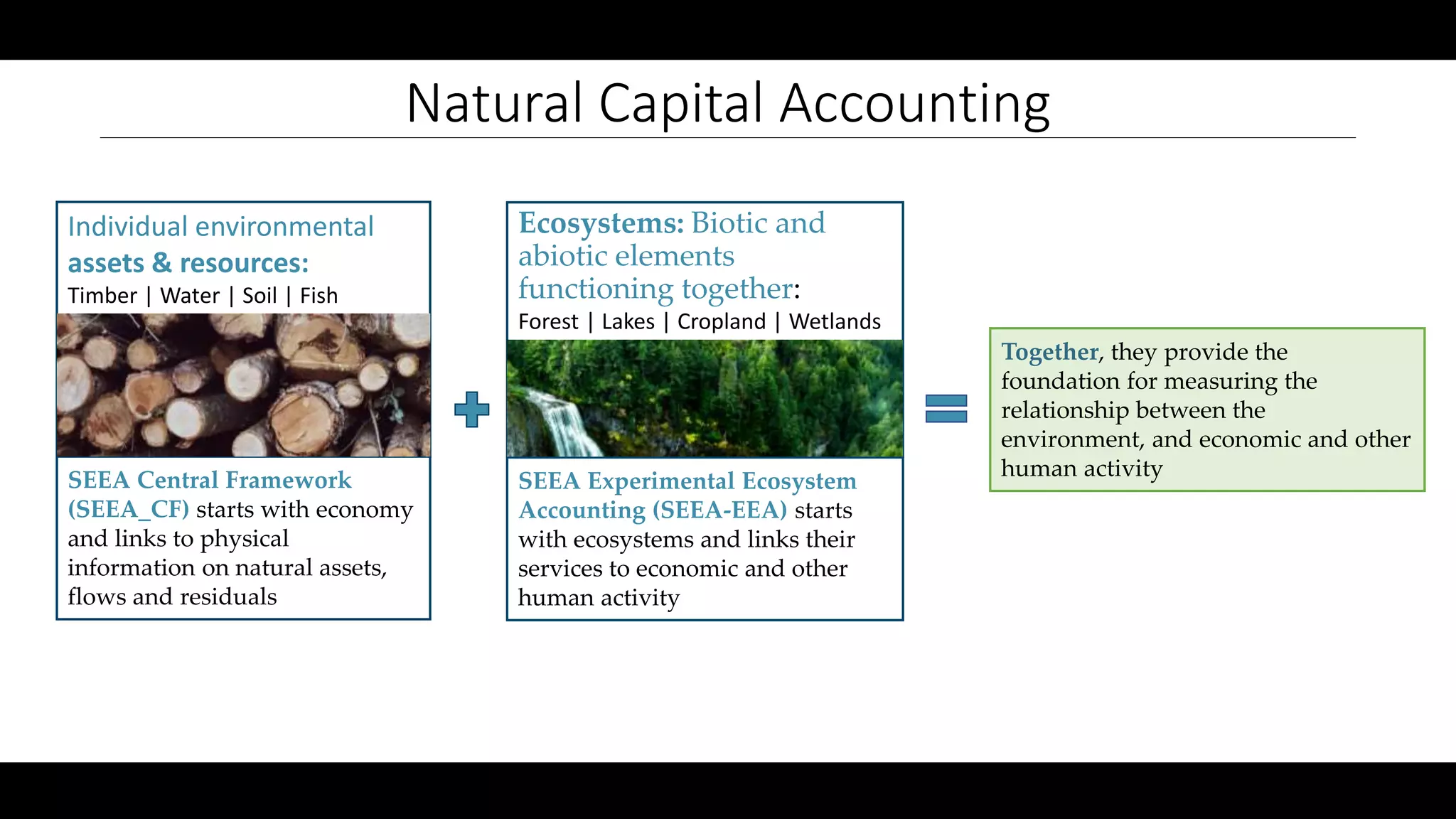 Natural Capital Accounting

Individual environmental assets & resources:
Timber | Water | Soil | Fish

SEEA Central Framework (SEEA_CF) starts with economy and links to physical information on natural assets, flows and residuals

Ecosystems: Biotic and abiotic elements functioning together:
Forest | Lakes | Cropland | Wetlands

SEEA Experimental Ecosystem Accounting (SEEA-EEA) starts with ecosystems and links their services to economic and other human activity

Together, they provide the foundation for measuring the relationship between the environment, and economic and other human activity